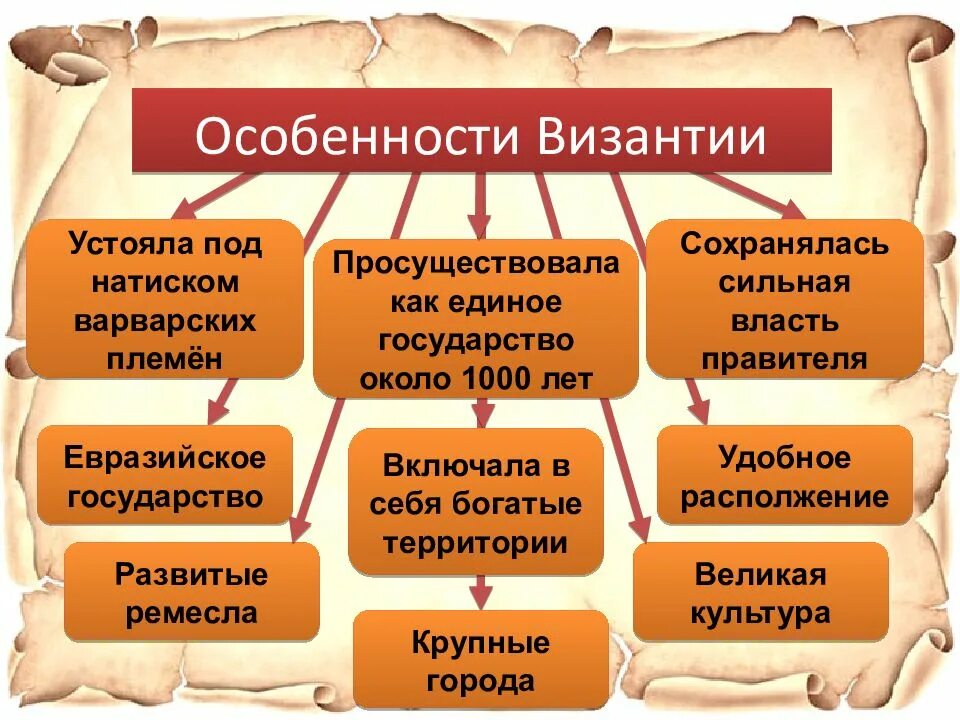 Особенности Византии

Устояла под натиском варварских племён

Просуществовала как единое государство около 1000 лет

Сохранялась сильная власть правителя

Евразийское государство

Включала в себя богатые территории

Удобное располжение

Развитые ремесла

Великая культура

Крупные города